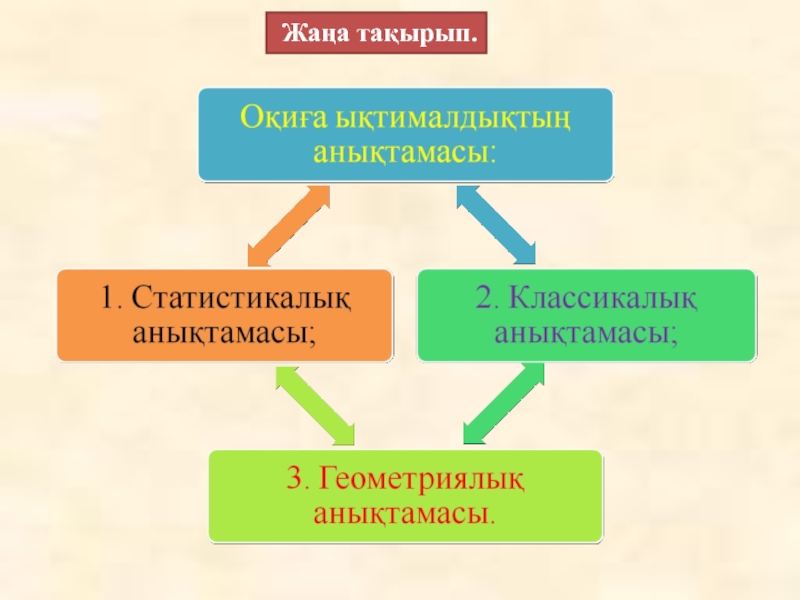 Жаңа тақырып.

Оқиға ықтималдықтың анықтамасы:

1. Статистикалық анықтамасы;

2. Классикалық анықтамасы;

3. Геометриялық анықтамасы.